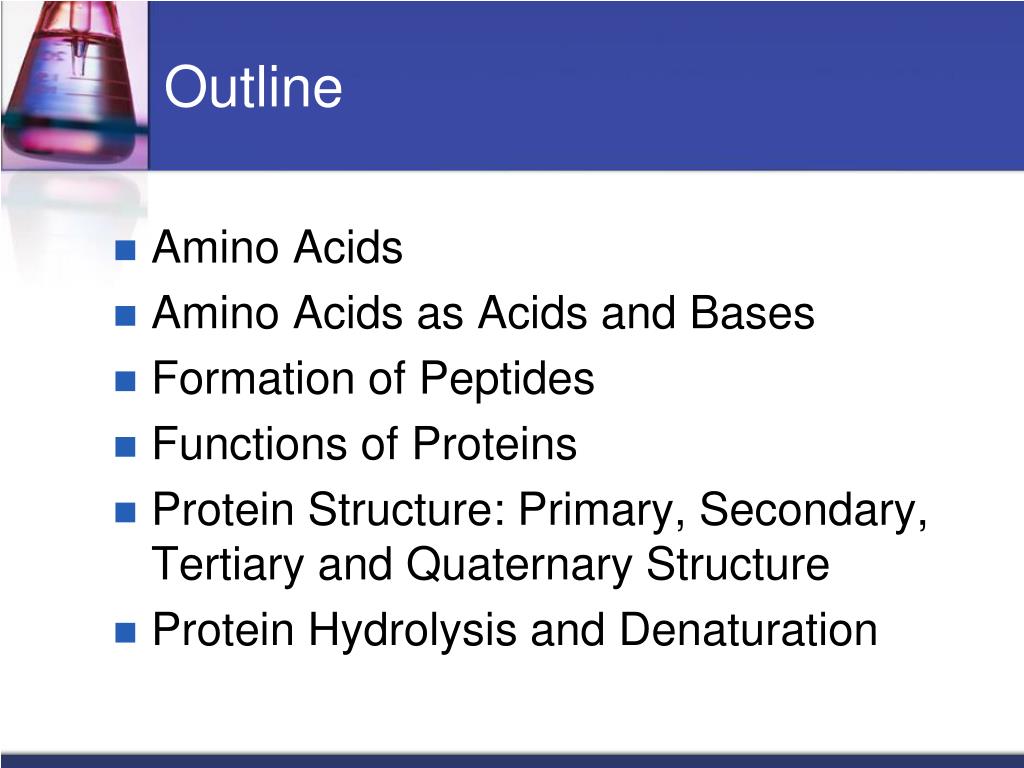 Outline

- Amino Acids
- Amino Acids as Acids and Bases
- Formation of Peptides
- Functions of Proteins
- Protein Structure: Primary, Secondary, Tertiary and Quaternary Structure
- Protein Hydrolysis and Denaturation